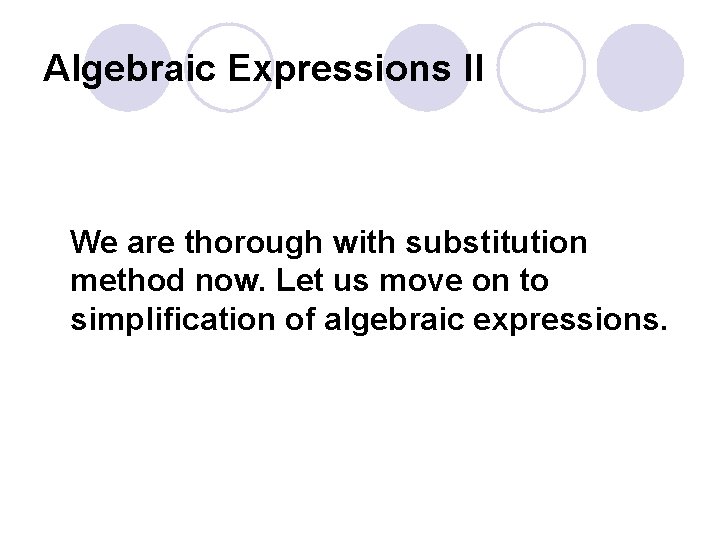 Algebraic Expressions II

We are thorough with substitution method now. Let us move on to simplification of algebraic expressions.